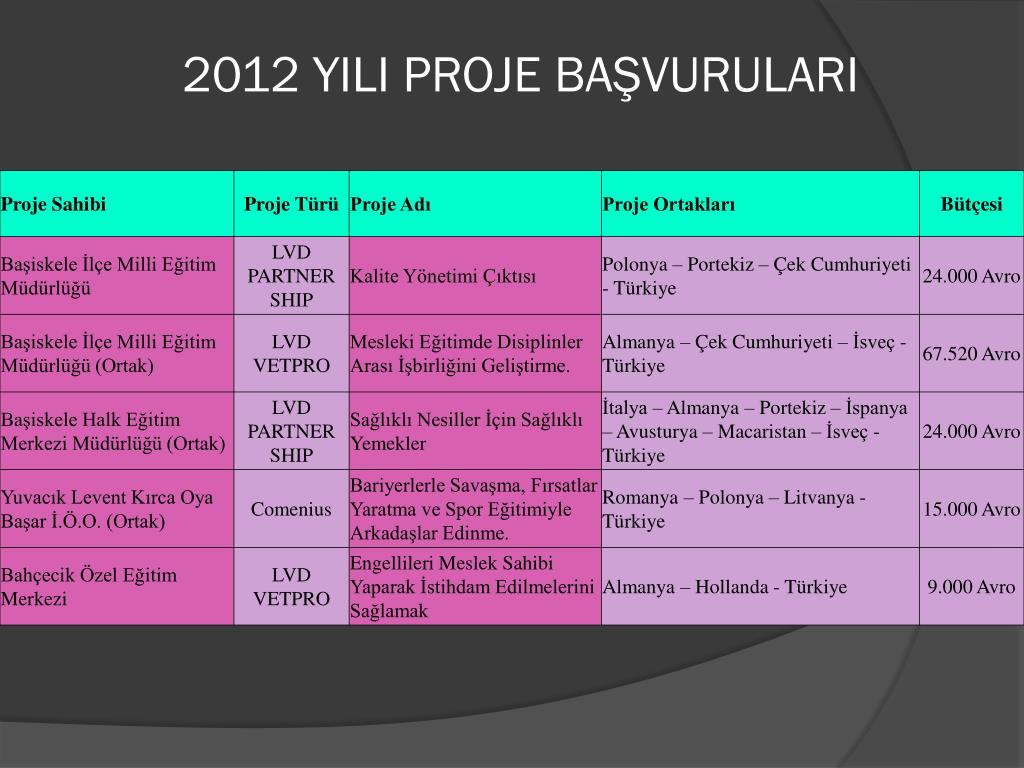 2012 YILI PROJE BAŞVURULARI

| Proje Sahibi | Proje Türü | Proje Adı | Proje Ortakları | Bütçesi |
|---|---|---|---|---|
| Başiskele İlçe Milli Eğitim Müdürlüğü | LVD PARTNER SHIP | Kalite Yönetimi Çıktısı | Polonya – Portekiz – Çek Cumhuriyeti - Türkiye | 24.000 Avro |
| Başiskele İlçe Milli Eğitim Müdürlüğü (Ortak) | LVD VETPRO | Mesleki Eğitimde Disiplinler Arası İşbirliğini Geliştirme. | Almanya – Çek Cumhuriyeti – İsveç - Türkiye | 67.520 Avro |
| Başiskele Halk Eğitim Merkezi Müdürlüğü (Ortak) | LVD PARTNER SHIP | Sağlıklı Nesiller İçin Sağlıklı Yemekler | İtalya – Almanya – Portekiz – İspanya – Avusturya – Macaristan – İsveç - Türkiye | 24.000 Avro |
| Yuvacık Levent Kırca Oya Başar İ.Ö.O. (Ortak) | Comenius | Bariyerlerle Savaşma, Fırsatlar Yaratma ve Spor Eğitimiyle Arkadaşlar Edinme. | Romanya – Polonya – Litvanya - Türkiye | 15.000 Avro |
| Bahçecik Özel Eğitim Merkezi | LVD VETPRO | Engellileri Meslek Sahibi Yaparak İstihdam Edilmelerini Sağlamak | Almanya – Hollanda - Türkiye | 9.000 Avro |